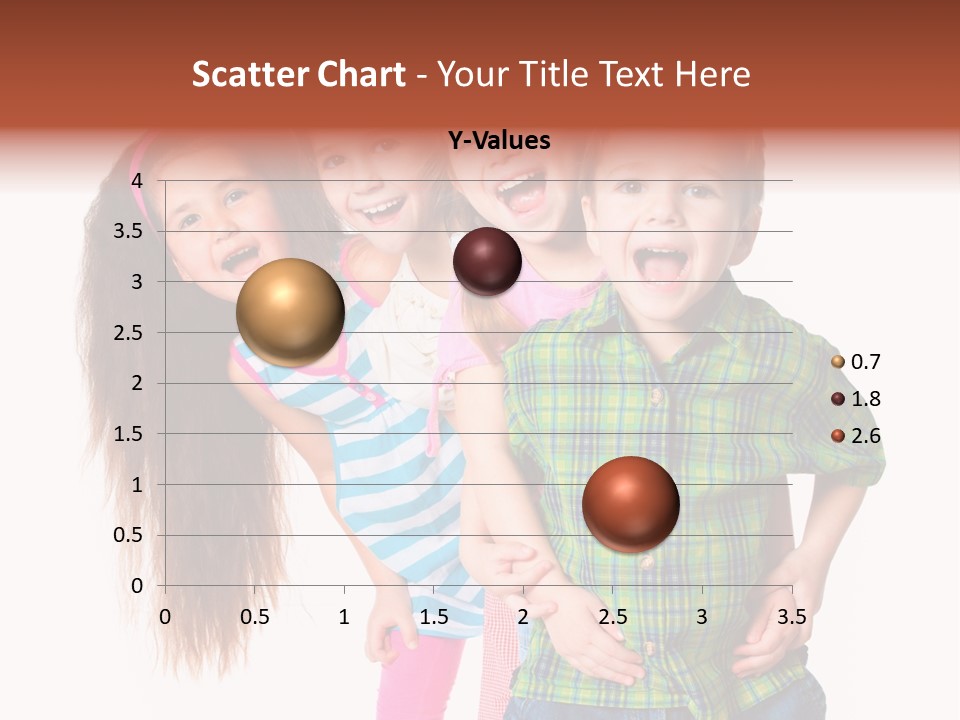 Scatter Chart - Your Title Text Here

Y-Values

4
3.5
3
2.5
2
1.5
1
0.5
0

0 0.5 1 1.5 2 2.5 3 3.5

0.7
1.8
2.6